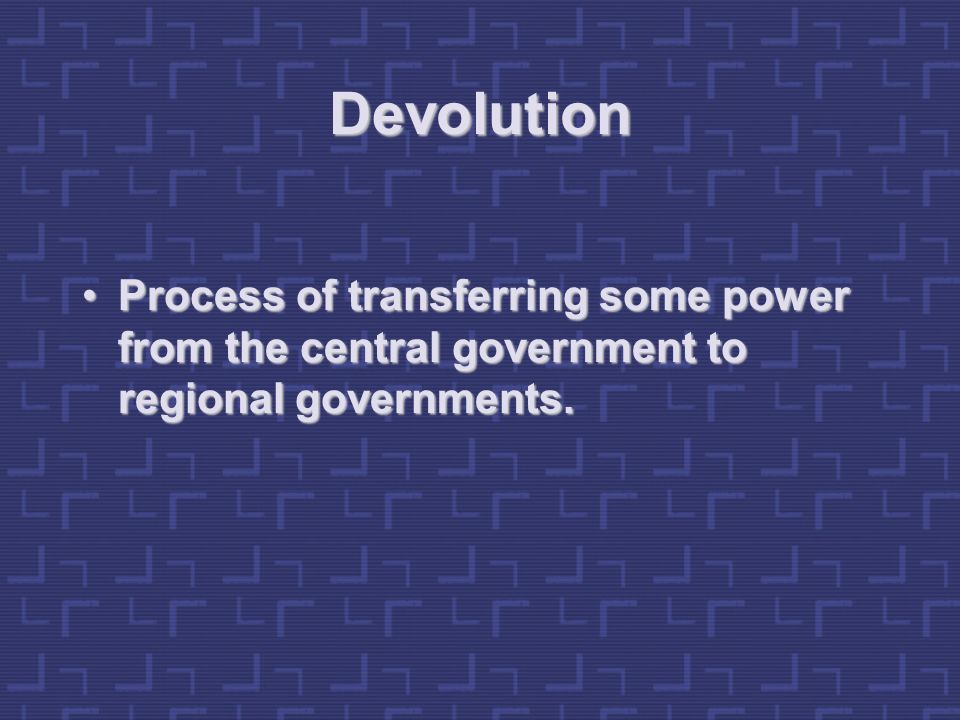 Devolution

• Process of transferring some power from the central government to regional governments.